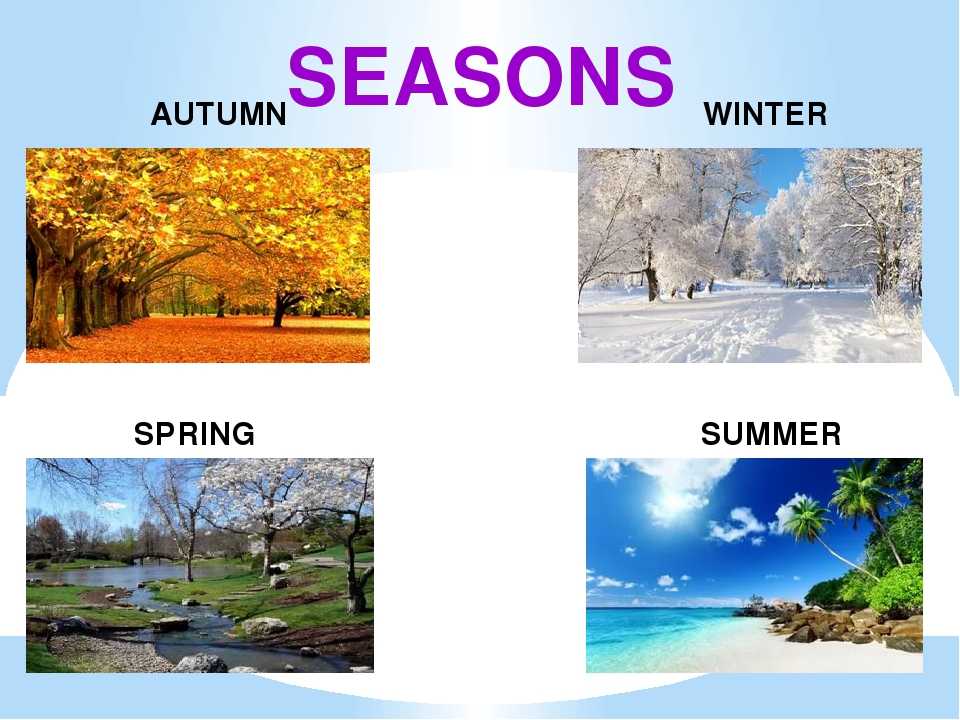 SEASONS

AUTUMN

WINTER

SPRING

SUMMER